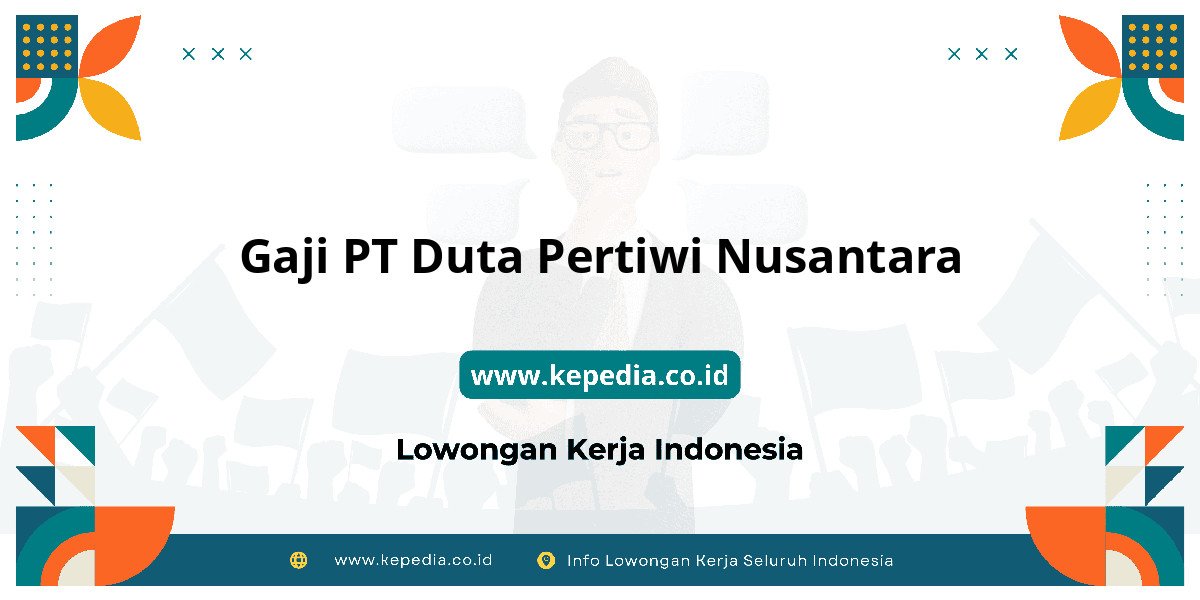 Gaji PT Duta Pertiwi Nusantara

www.kepedia.co.id

Lowongan Kerja Indonesia

www.kepedia.co.id Info Lowongan Kerja Seluruh Indonesia